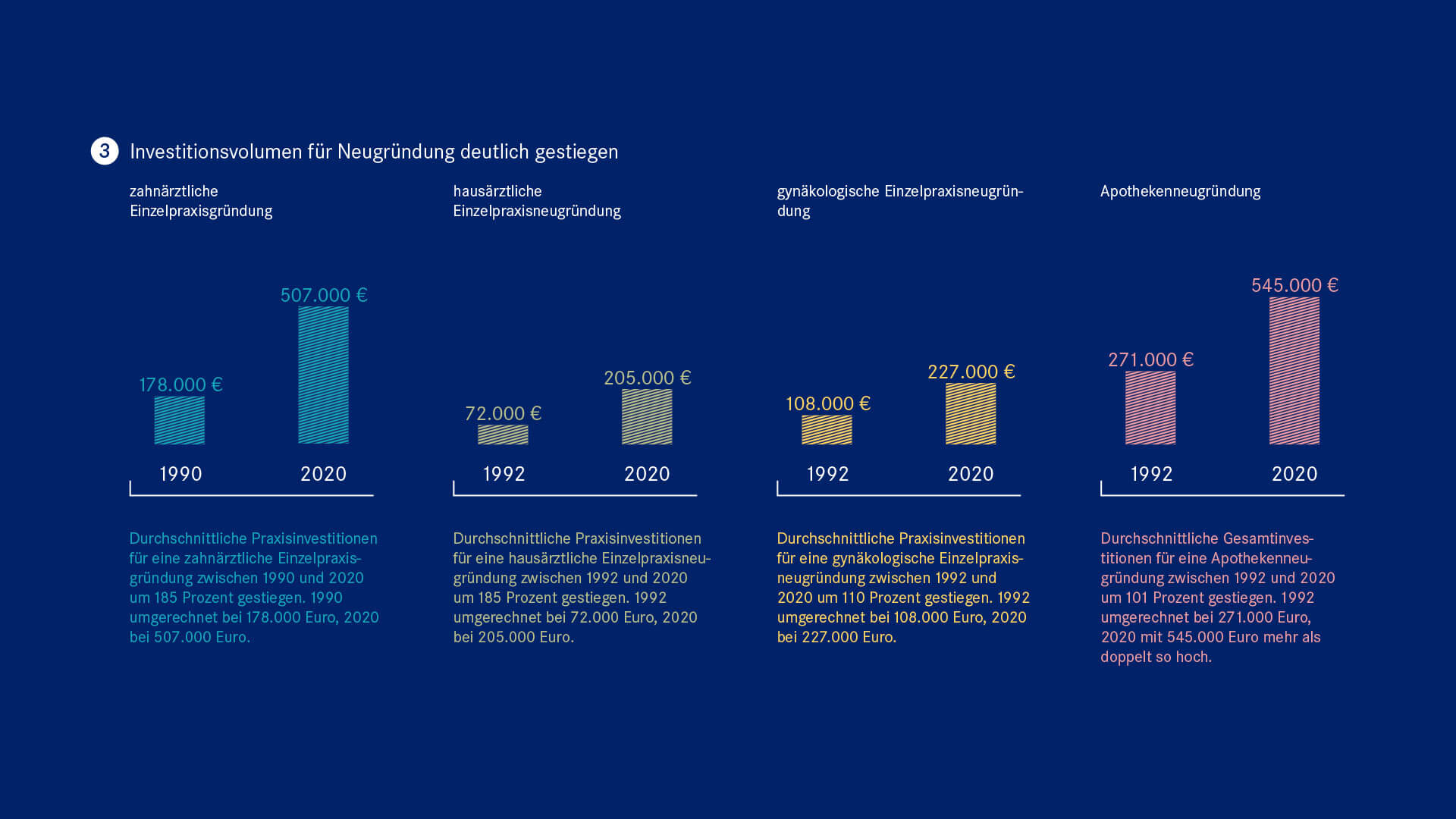 3 Investitionsvolumen für Neugründung deutlich gestiegen

zahnärztliche Einzelpraxisgründung

178.000 €
507.000 €
1990
2020

Durchschnittliche Praxisinvestitionen für eine zahnärztliche Einzelpraxisgründung zwischen 1990 und 2020 um 185 Prozent gestiegen. 1990 umgerechnet bei 178.000 Euro, 2020 bei 507.000 Euro.

hausärztliche Einzelpraxisneugründung

72.000 €
205.000 €
1992
2020

Durchschnittliche Praxisinvestitionen für eine hausärztliche Einzelpraxisneugründung zwischen 1992 und 2020 um 185 Prozent gestiegen. 1992 umgerechnet bei 72.000 Euro, 2020 bei 205.000 Euro.

gynäkologische Einzelpraxisneugründung

108.000 €
227.000 €
1992
2020

Durchschnittliche Praxisinvestitionen für eine gynäkologische Einzelpraxisneugründung zwischen 1992 und 2020 um 110 Prozent gestiegen. 1992 umgerechnet bei 108.000 Euro, 2020 bei 227.000 Euro.

Apothekenneugründung

271.000 €
545.000 €
1992
2020

Durchschnittliche Gesamtinvestitionen für eine Apothekenneugründung zwischen 1992 und 2020 um 101 Prozent gestiegen. 1992 umgerechnet bei 271.000 Euro, 2020 mit 545.000 Euro mehr als doppelt so hoch.